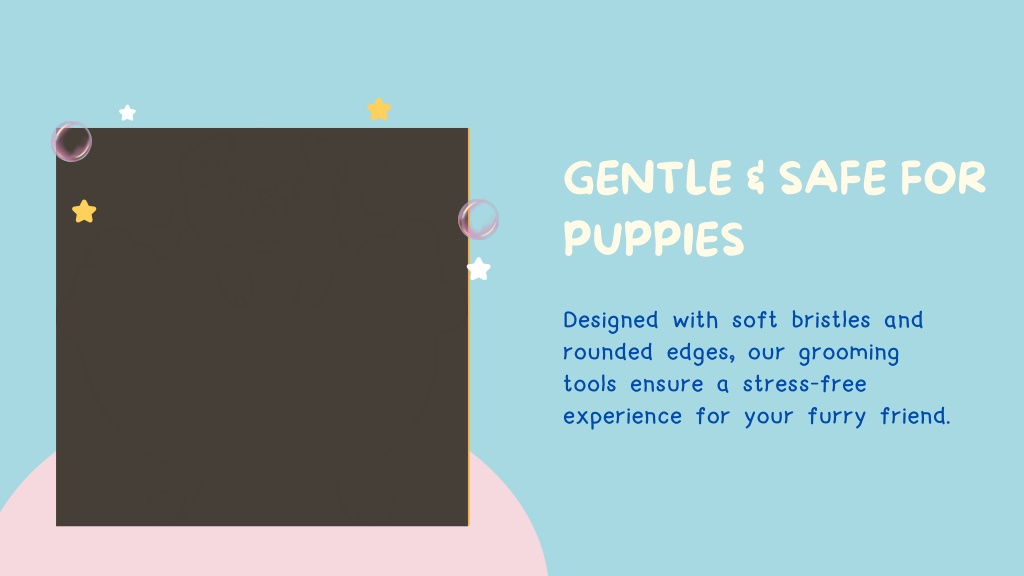 GENTLE & SAFE FOR PUPPIES

Designed with soft bristles and rounded edges, our grooming tools ensure a stress-free experience for your furry friend.